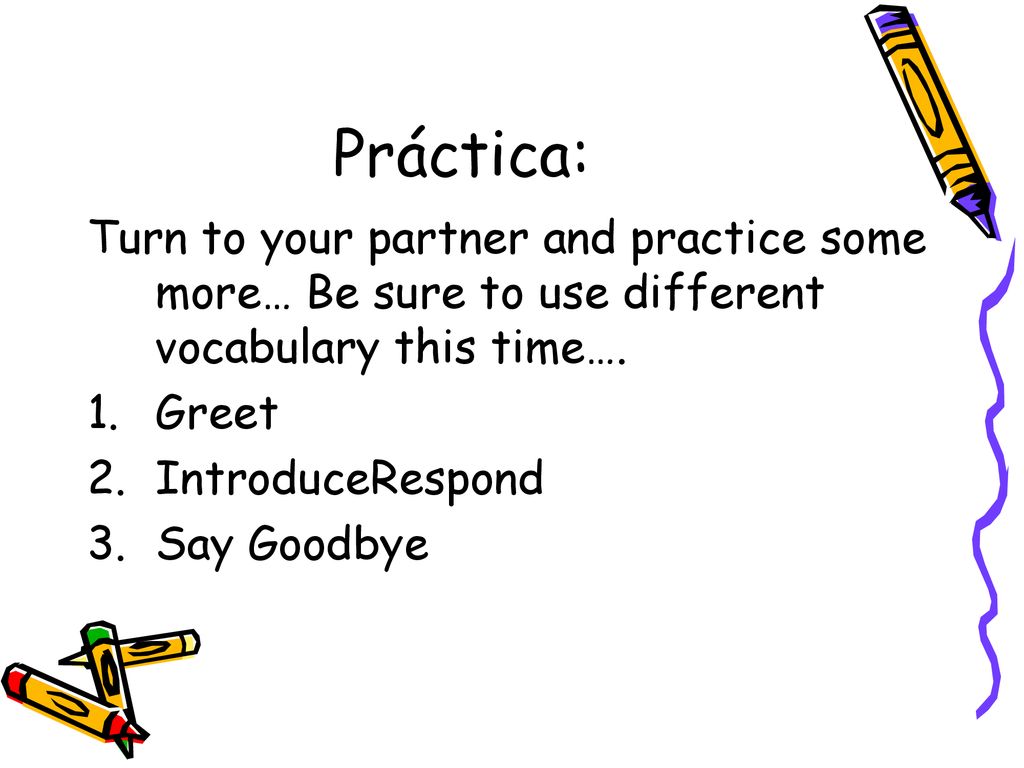 Práctica:

Turn to your partner and practice some more… Be sure to use different vocabulary this time….

1. Greet
2. IntroduceRespond
3. Say Goodbye